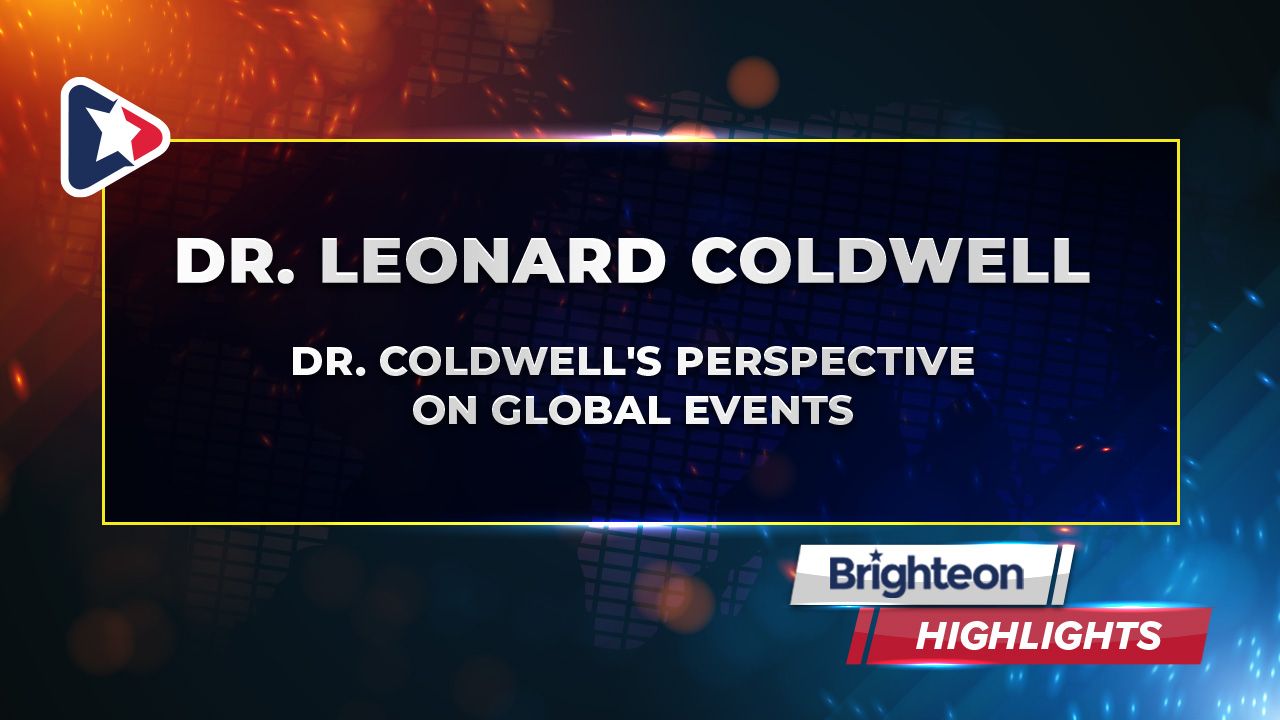 DR. LEONARD COLDWELL

DR. COLDWELL'S PERSPECTIVE ON GLOBAL EVENTS

Brighteon
HIGHLIGHTS